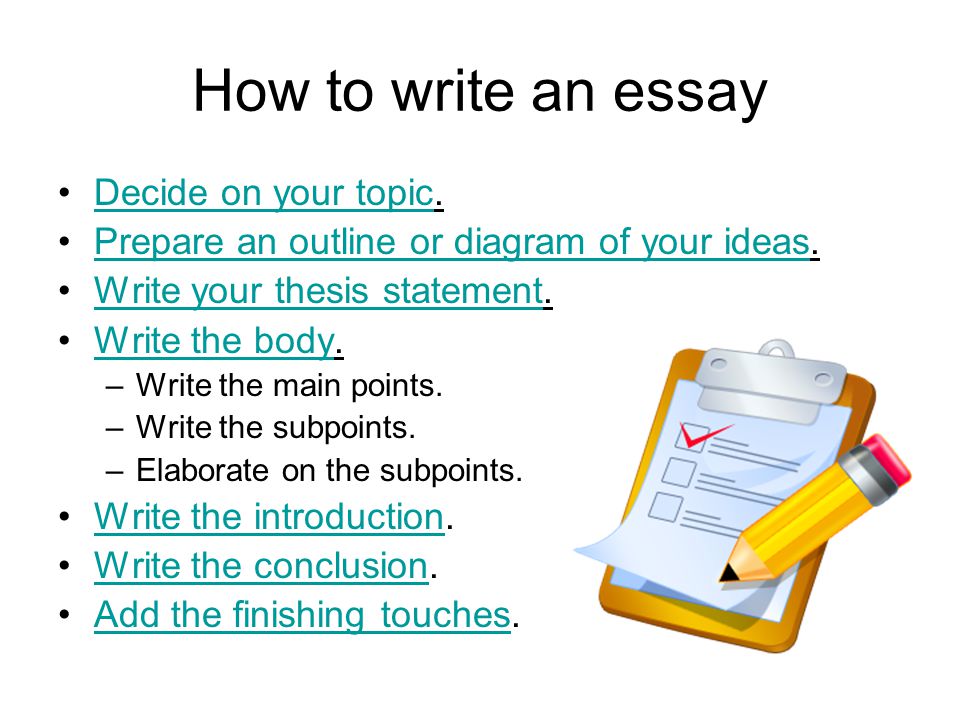 How to write an essay

• Decide on your topic.
• Prepare an outline or diagram of your ideas.
• Write your thesis statement.
• Write the body.
  – Write the main points.
  – Write the subpoints.
  – Elaborate on the subpoints.
• Write the introduction.
• Write the conclusion.
• Add the finishing touches.